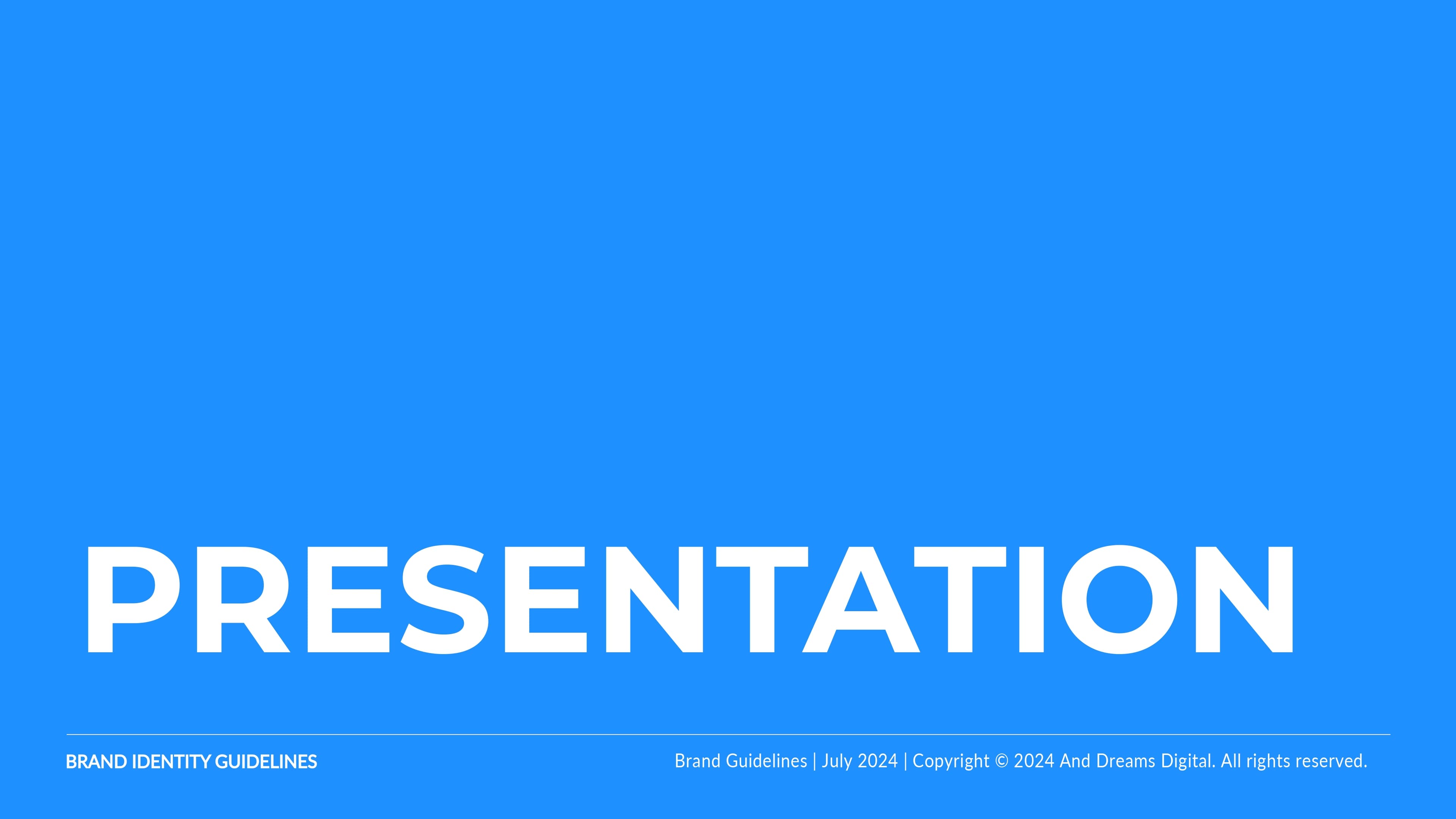 PRESENTATION

BRAND IDENTITY GUIDELINES

Brand Guidelines | July 2024 | Copyright © 2024 And Dreams Digital. All rights reserved.